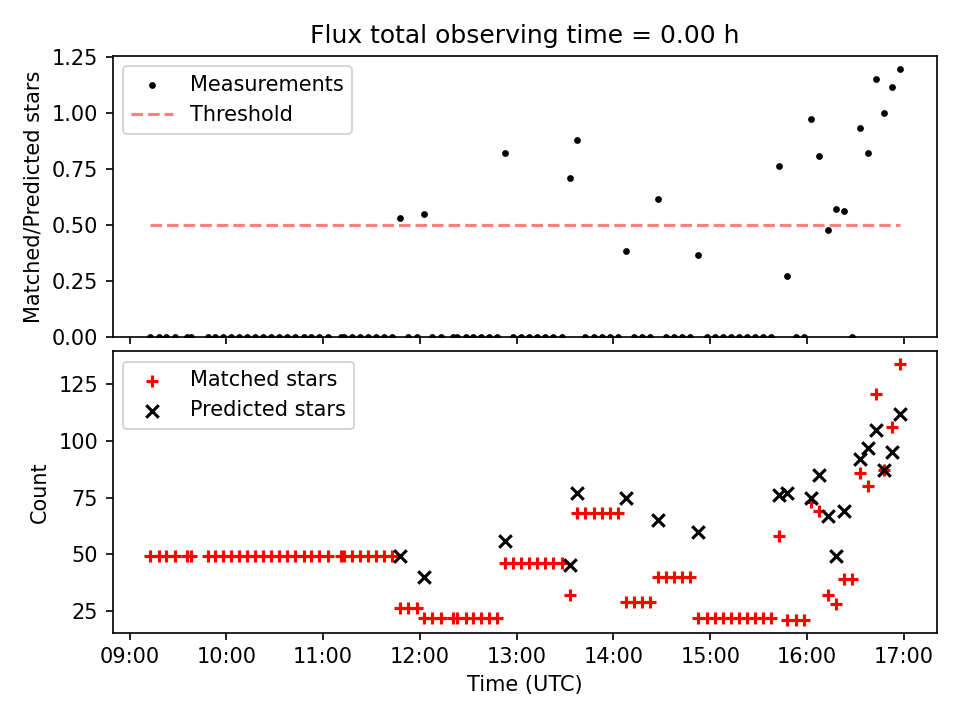 Flux total observing time = 0.00 h

Measurements
Threshold

Matched/Predicted stars

1.25
1.00
0.75
0.50
0.25
0.00

Matched stars
Predicted stars

Count

125
100
75
50
25

09:00 10:00 11:00 12:00 13:00 14:00 15:00 16:00 17:00

Time (UTC)